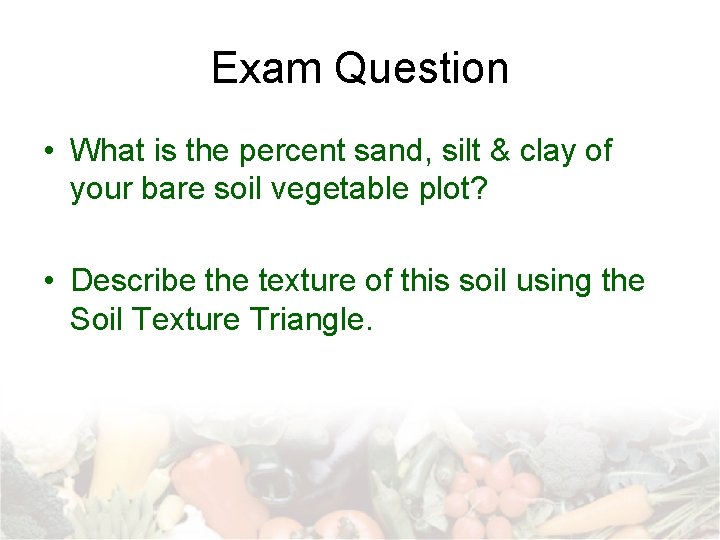 Exam Question

• What is the percent sand, silt & clay of your bare soil vegetable plot?

• Describe the texture of this soil using the Soil Texture Triangle.